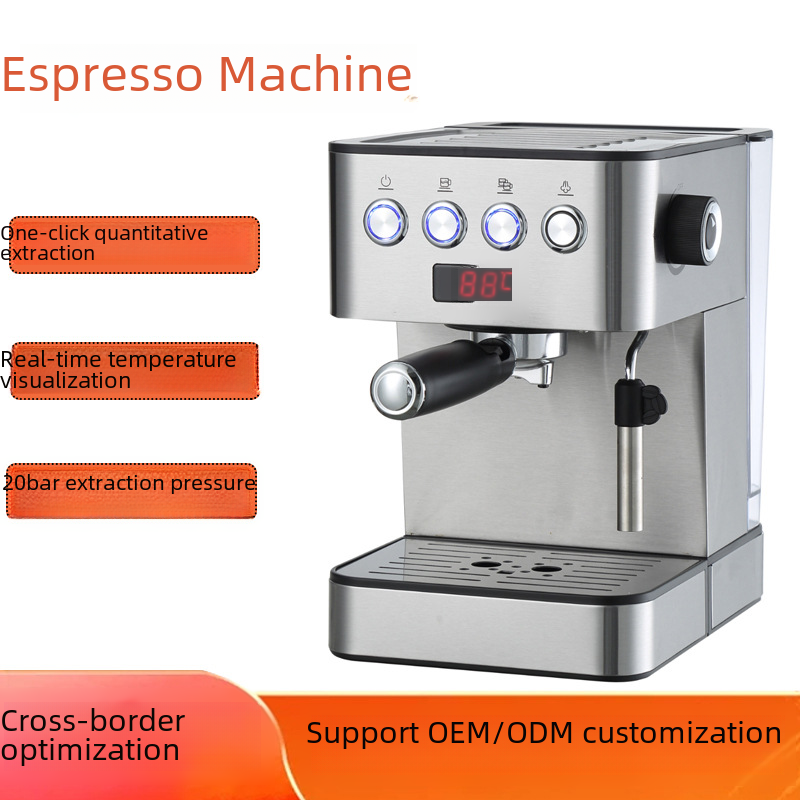 Espresso Machine

One-click quantitative extraction

Real-time temperature visualization

20bar extraction pressure

88℃

Cross-border optimization

Support OEM/ODM customization